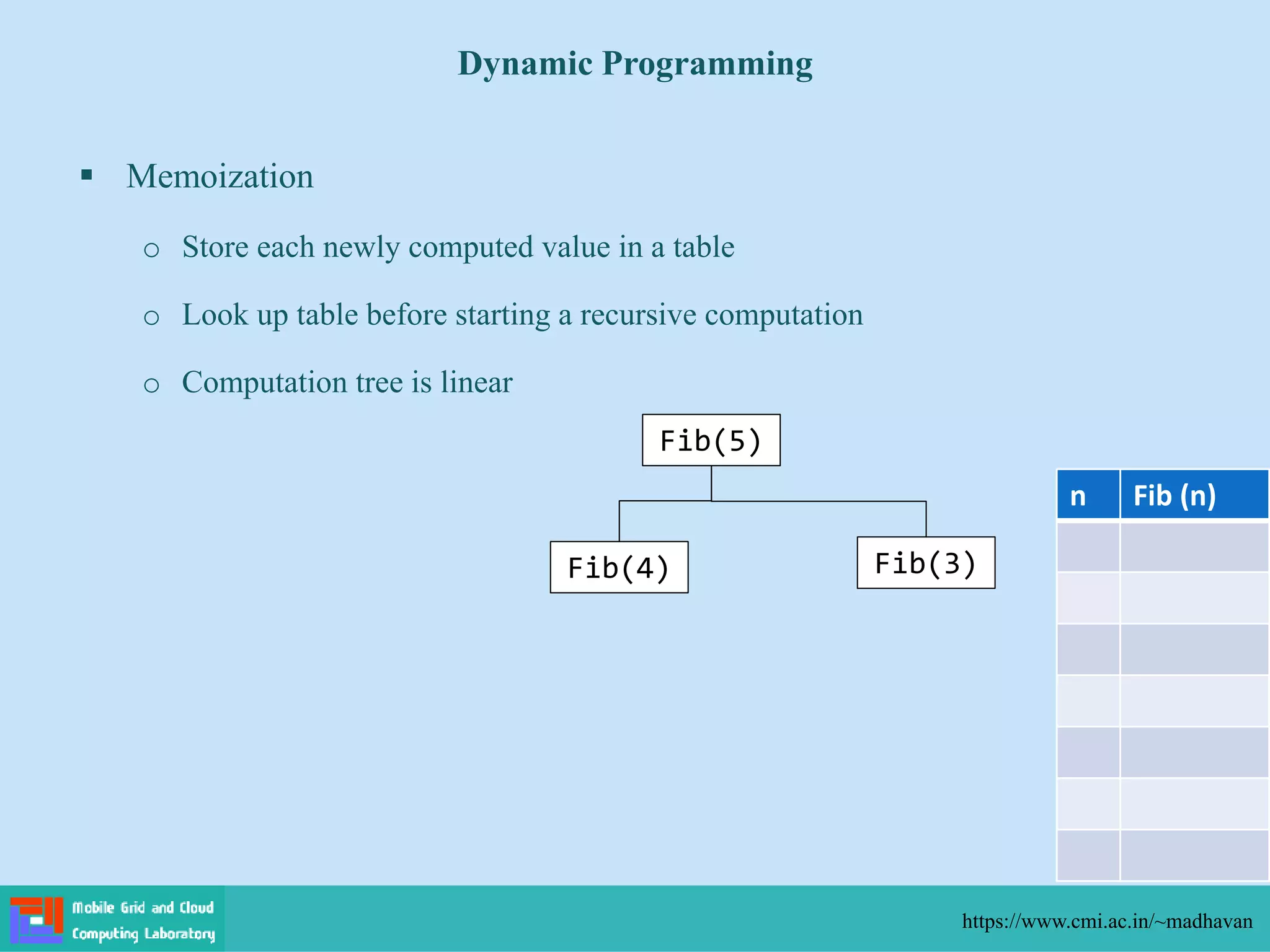 Dynamic Programming

▪ Memoization

o Store each newly computed value in a table

o Look up table before starting a recursive computation

o Computation tree is linear

Fib(5)

Fib(4)

Fib(3)

| n | Fib (n) |
|---|---|
| | |
| | |
| | |
| | |
| | |
| | |
| | |

Mobile Grid and Cloud Computing Laboratory

https://www.cmi.ac.in/~madhavan